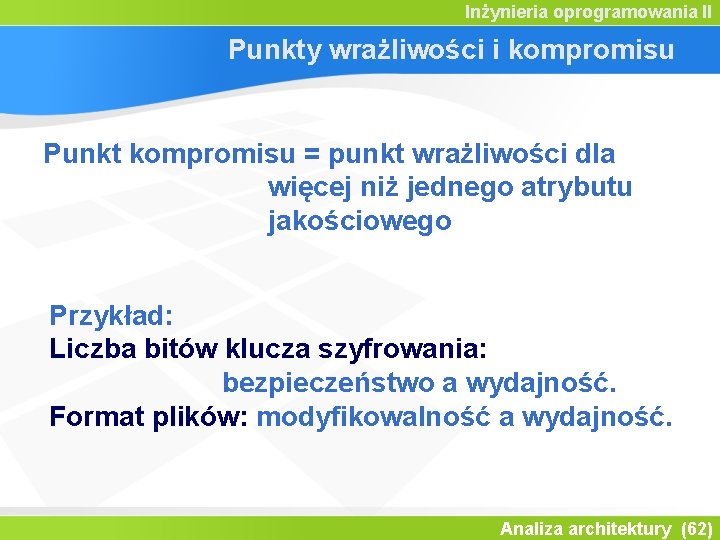 Inżynieria oprogramowania II

Punkty wrażliwości i kompromisu

Punkt kompromisu = punkt wrażliwości dla więcej niż jednego atrybutu jakościowego

Przykład:
Liczba bitów klucza szyfrowania: bezpieczeństwo a wydajność.
Format plików: modyfikowalność a wydajność.

Analiza architektury (62)